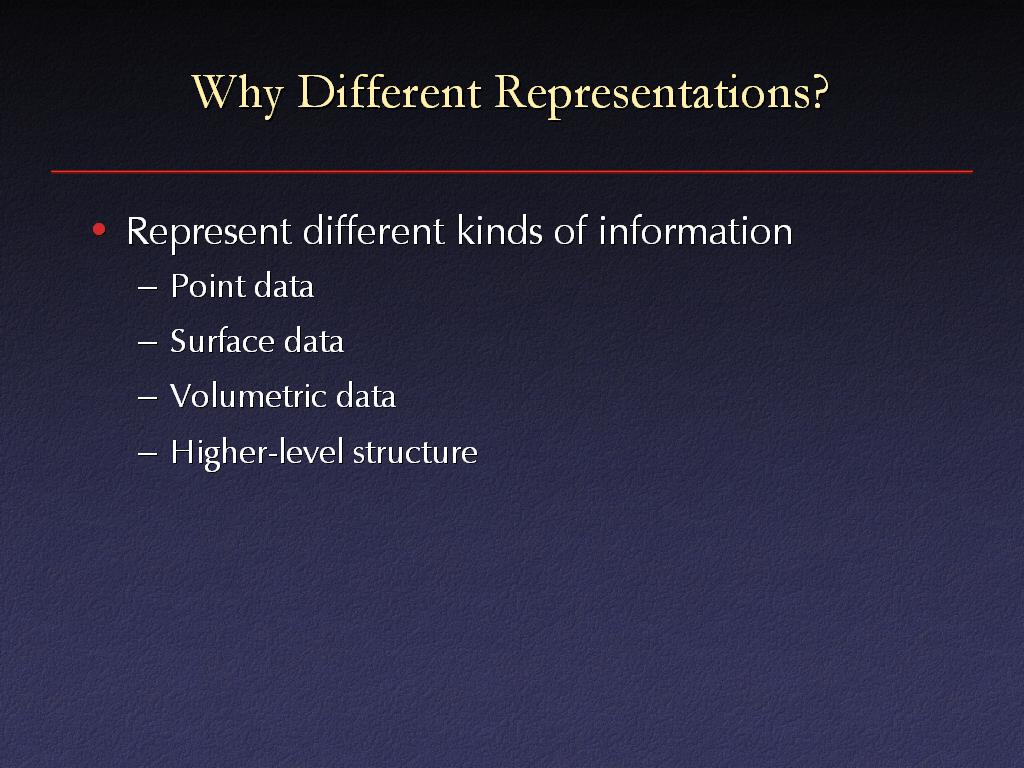 Why Different Representations?

• Represent different kinds of information
– Point data
– Surface data
– Volumetric data
– Higher-level structure